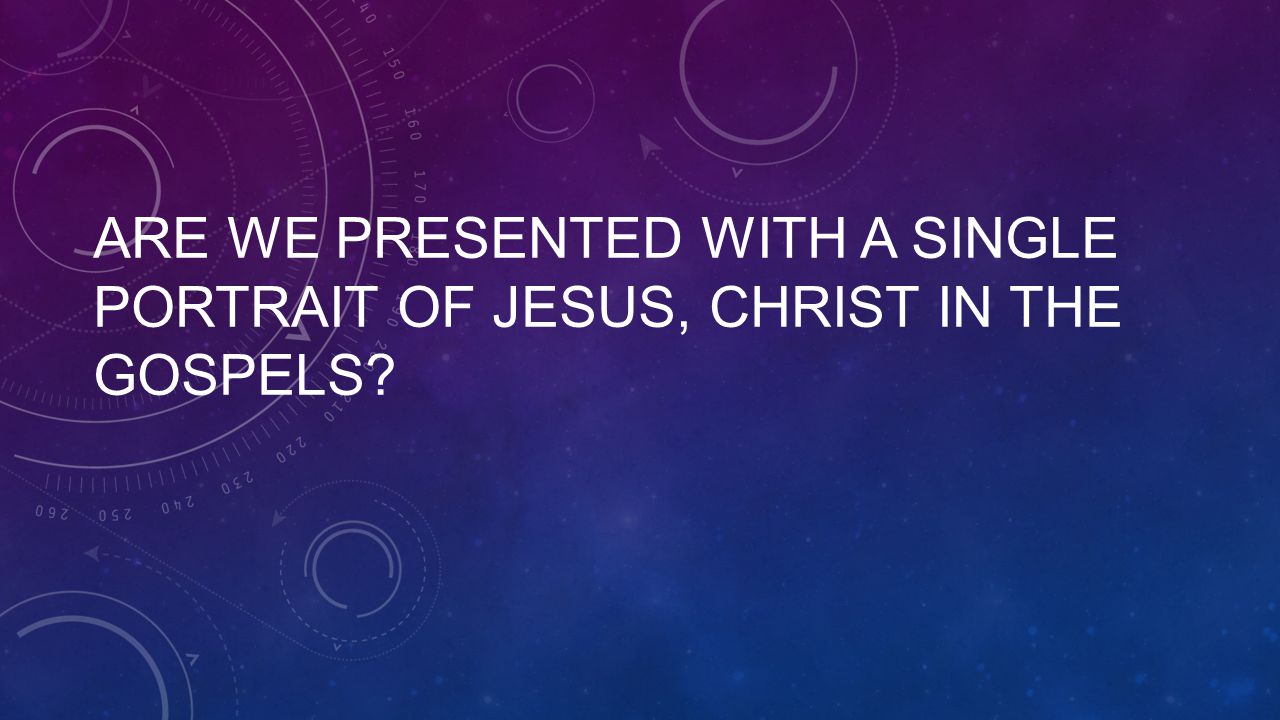 ARE WE PRESENTED WITH A SINGLE PORTRAIT OF JESUS, CHRIST IN THE GOSPELS?